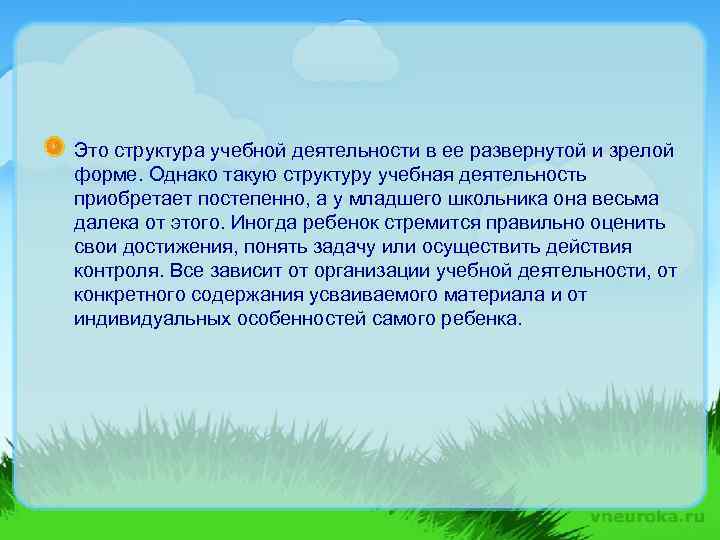 Это структура учебной деятельности в ее развернутой и зрелой форме. Однако такую структуру учебная деятельность приобретает постепенно, а у младшего школьника она весьма далека от этого. Иногда ребенок стремится правильно оценить свои достижения, понять задачу или осуществить действия контроля. Все зависит от организации учебной деятельности, от конкретного содержания усваиваемого материала и от индивидуальных особенностей самого ребенка.

vneuroka.ru